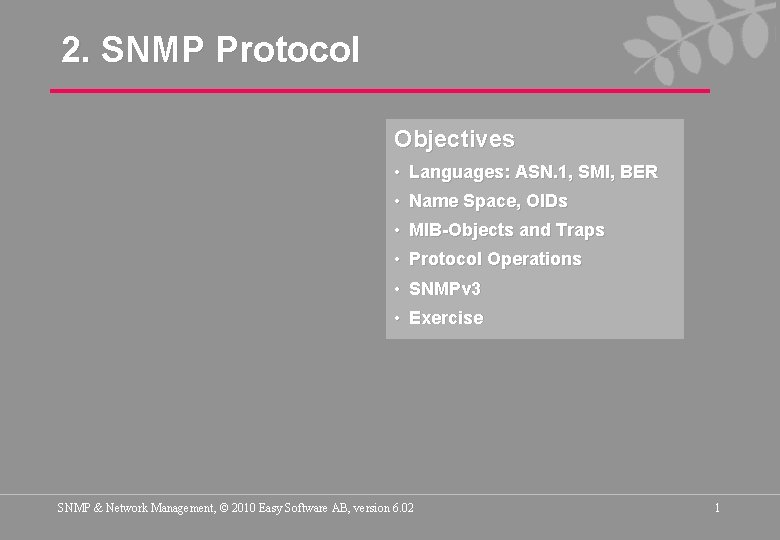 2. SNMP Protocol

Objectives

• Languages: ASN.1, SMI, BER
• Name Space, OIDs
• MIB-Objects and Traps
• Protocol Operations
• SNMPv3
• Exercise

SNMP & Network Management, © 2010 Easy Software AB, version 6.02

1